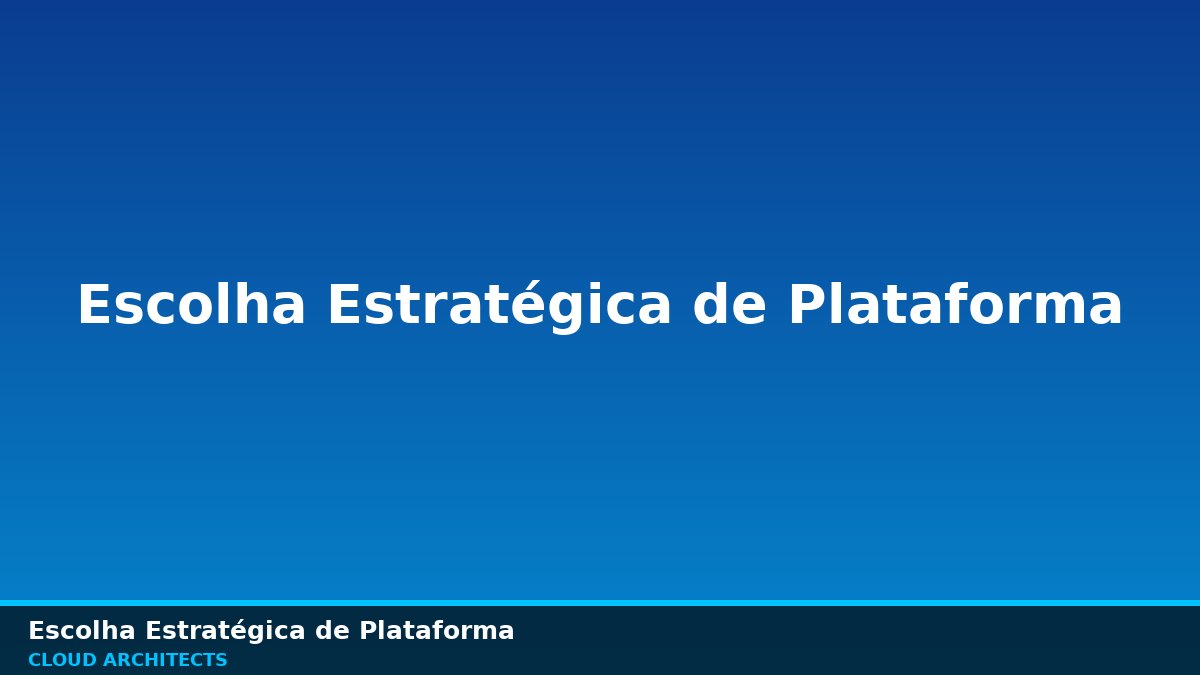 Escolha Estratégica de Plataforma

Escolha Estratégica de Plataforma
CLOUD ARCHITECTS